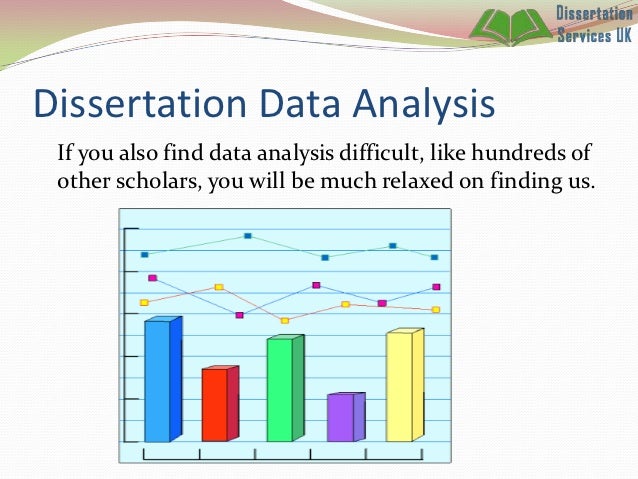 Dissertation Services UK

Dissertation Data Analysis

If you also find data analysis difficult, like hundreds of other scholars, you will be much relaxed on finding us.